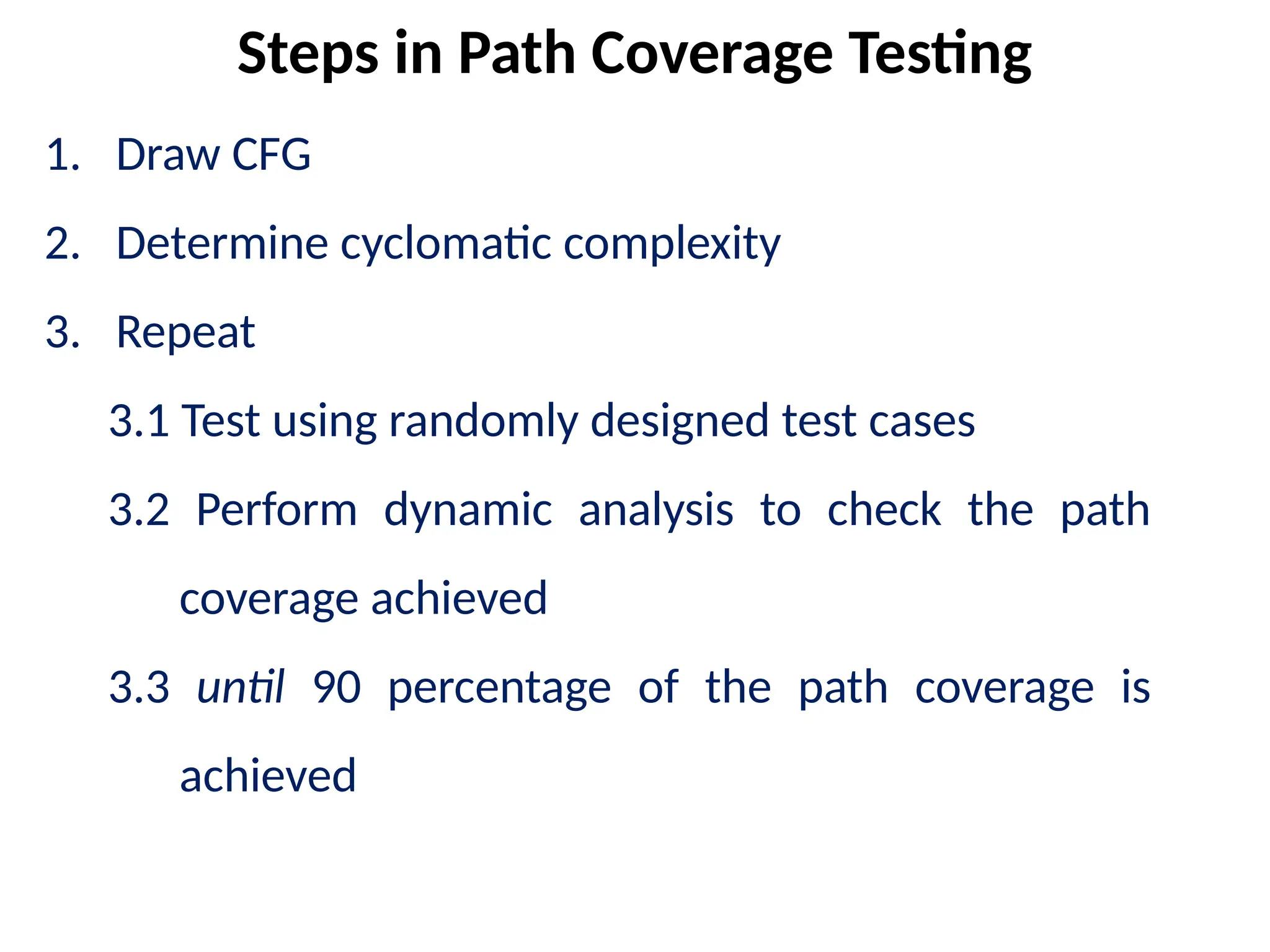 Steps in Path Coverage Testing

1. Draw CFG

2. Determine cyclomatic complexity

3. Repeat

3.1 Test using randomly designed test cases

3.2 Perform dynamic analysis to check the path coverage achieved

3.3 until 90 percentage of the path coverage is achieved